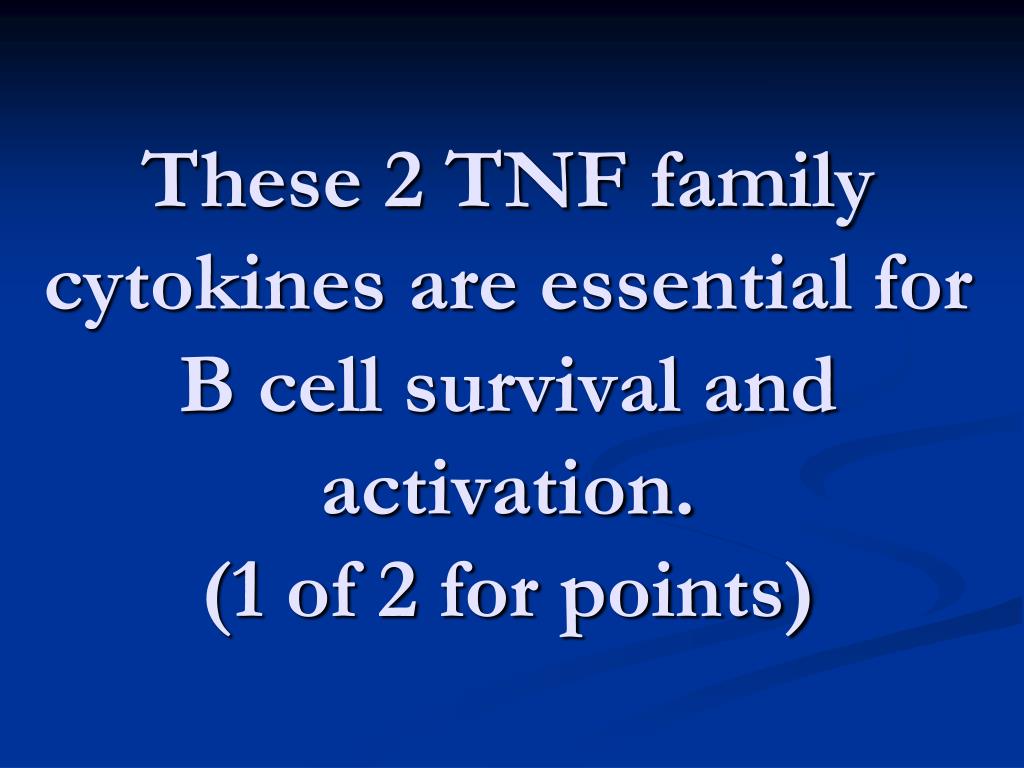 These 2 TNF family cytokines are essential for B cell survival and activation.
(1 of 2 for points)